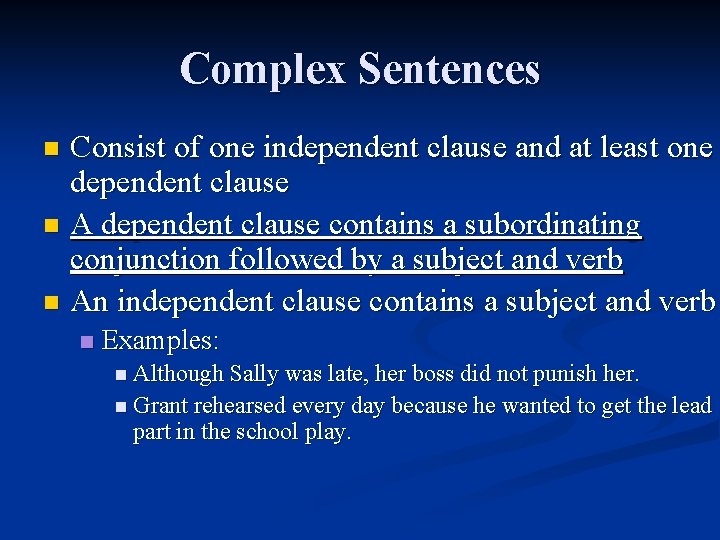 Complex Sentences

Consist of one independent clause and at least one dependent clause

A dependent clause contains a subordinating conjunction followed by a subject and verb

An independent clause contains a subject and verb

Examples:

Although Sally was late, her boss did not punish her.

Grant rehearsed every day because he wanted to get the lead part in the school play.